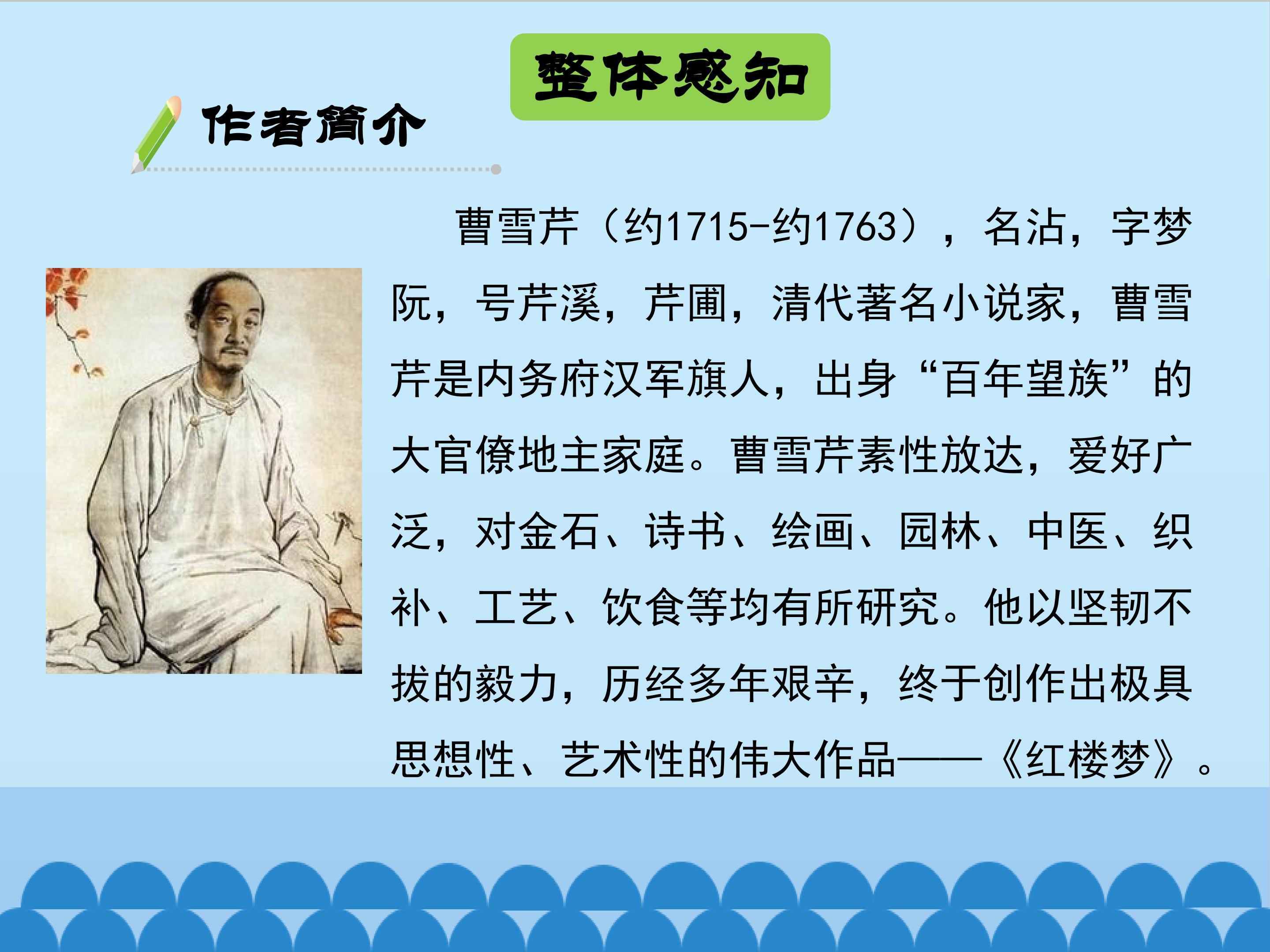 整体感知

作者简介

曹雪芹（约1715-约1763），名沾，字梦阮，号芹溪，芹圃，清代著名小说家，曹雪芹是内务府汉军旗人，出身“百年望族”的大官僚地主家庭。曹雪芹素性放达，爱好广泛，对金石、诗书、绘画、园林、中医、织补、工艺、饮食等均有所研究。他以坚韧不拔的毅力，历经多年艰辛，终于创作出极具思想性、艺术性的伟大作品——《红楼梦》。